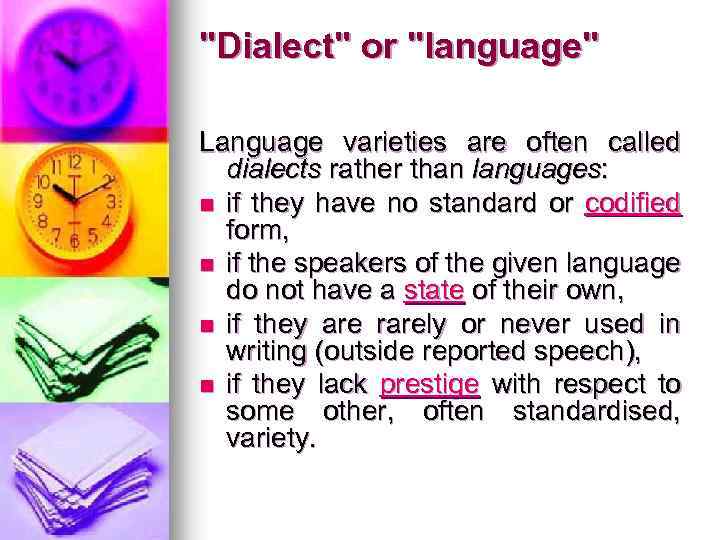 "Dialect" or "language"

Language varieties are often called dialects rather than languages:

- if they have no standard or codified form,
- if the speakers of the given language do not have a state of their own,
- if they are rarely or never used in writing (outside reported speech),
- if they lack prestige with respect to some other, often standardised, variety.

12
1
2
3
4
5
6
7
8
9
10
11